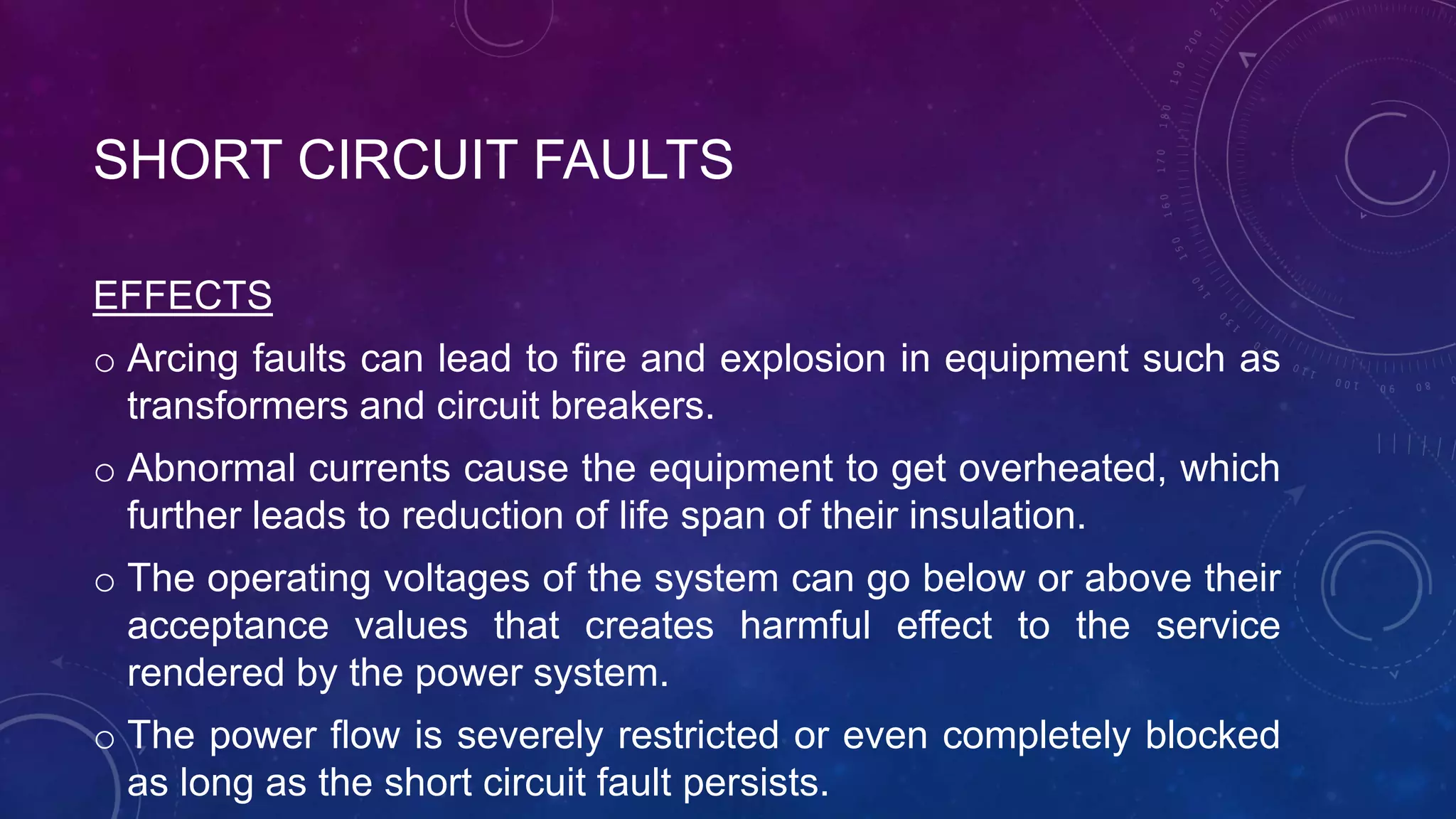 SHORT CIRCUIT FAULTS

EFFECTS

o Arcing faults can lead to fire and explosion in equipment such as transformers and circuit breakers.

o Abnormal currents cause the equipment to get overheated, which further leads to reduction of life span of their insulation.

o The operating voltages of the system can go below or above their acceptance values that creates harmful effect to the service rendered by the power system.

o The power flow is severely restricted or even completely blocked as long as the short circuit fault persists.